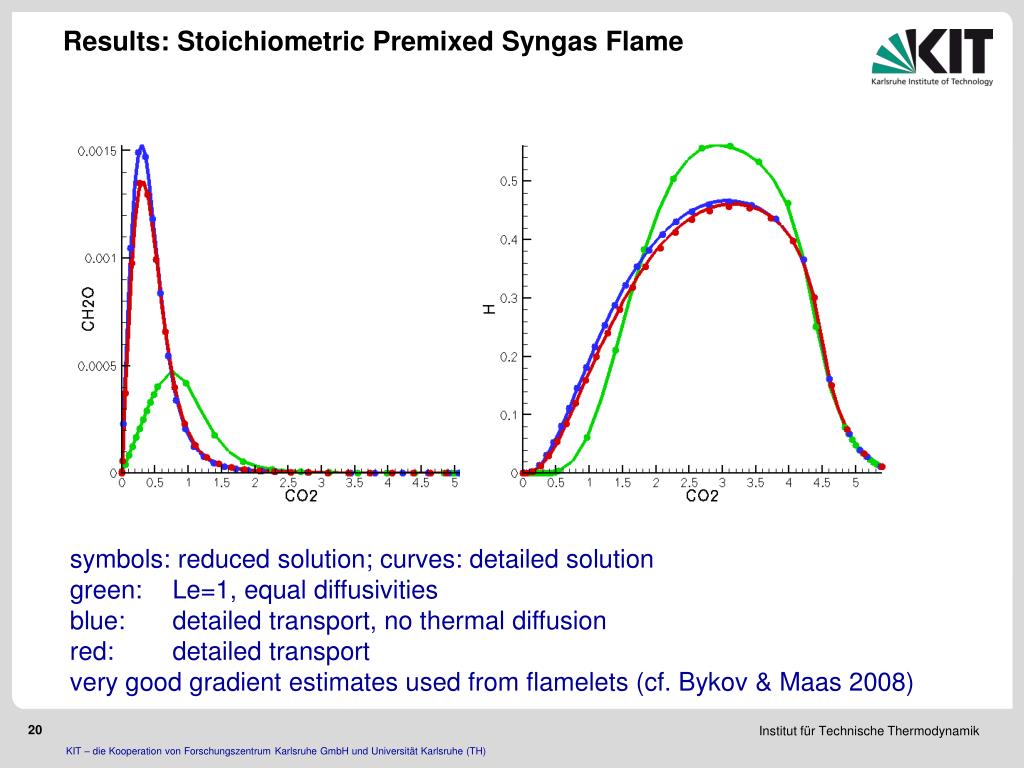 Results: Stoichiometric Premixed Syngas Flame

KIT
Karlsruhe Institute of Technology

0.0015
0.001
0.0005
0
CH2O
0 0.5 1 1.5 2 2.5 3 3.5 4 4.5 5
CO2

0.5
0.4
0.3
0.2
0.1
0
H
0 0.5 1 1.5 2 2.5 3 3.5 4 4.5 5
CO2

symbols: reduced solution; curves: detailed solution
green: Le=1, equal diffusivities
blue: detailed transport, no thermal diffusion
red: detailed transport
very good gradient estimates used from flamelets (cf. Bykov & Maas 2008)

20

Institut für Technische Thermodynamik

KIT – die Kooperation von Forschungszentrum Karlsruhe GmbH und Universität Karlsruhe (TH)